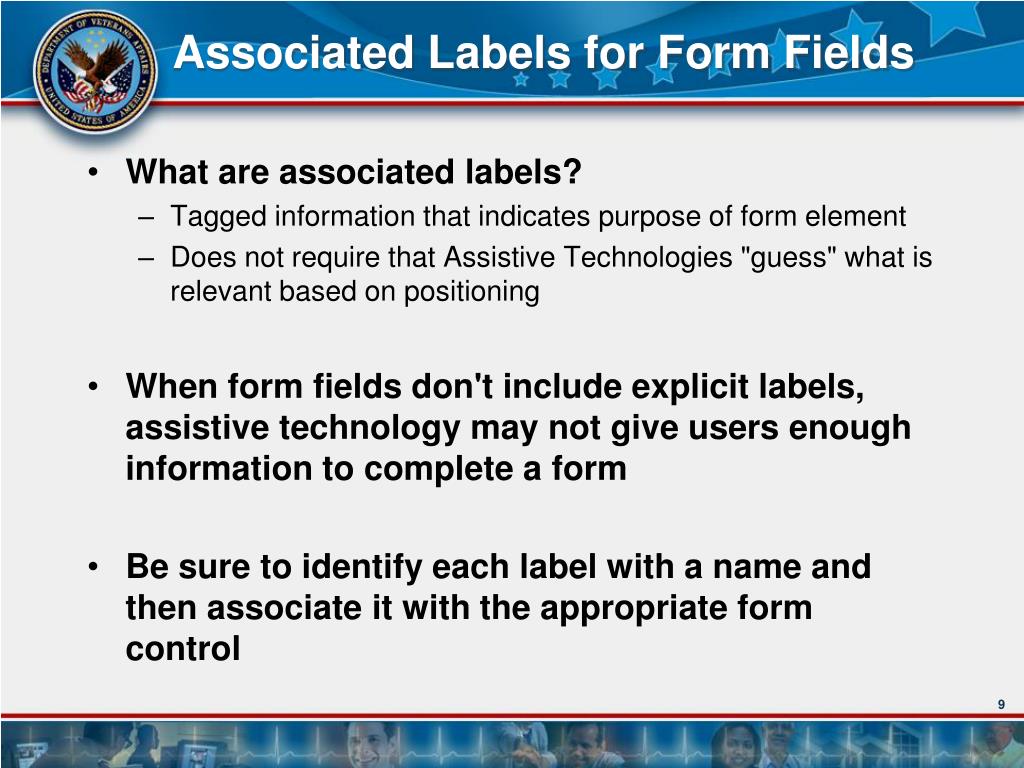 DEPARTMENT OF VETERANS AFFAIRS
UNITED STATES OF AMERICA

Associated Labels for Form Fields

• What are associated labels?
– Tagged information that indicates purpose of form element
– Does not require that Assistive Technologies "guess" what is relevant based on positioning

• When form fields don't include explicit labels, assistive technology may not give users enough information to complete a form

• Be sure to identify each label with a name and then associate it with the appropriate form control

9